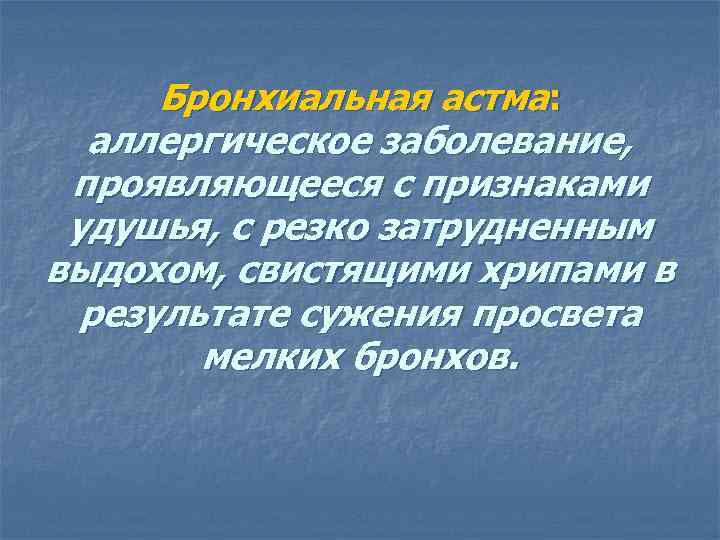 Бронхиальная астма: аллергическое заболевание, проявляющееся с признаками удушья, с резко затрудненным выдохом, свистящими хрипами в результате сужения просвета мелких бронхов.